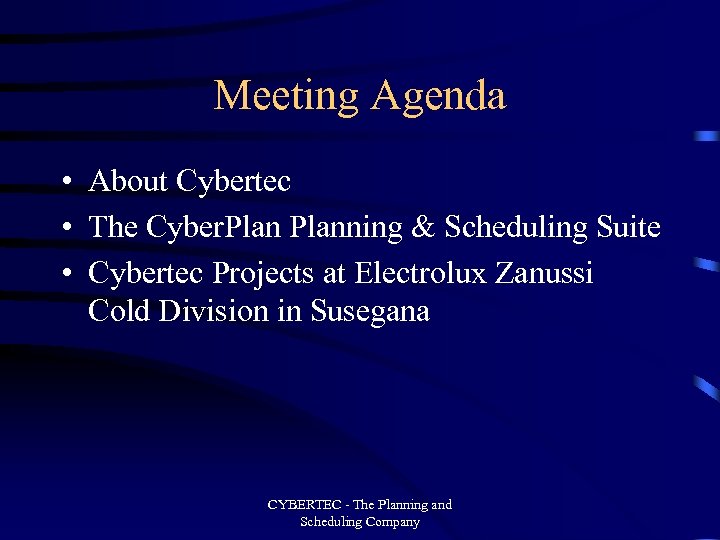 Meeting Agenda

• About Cybertec
• The CyberPlan Planning & Scheduling Suite
• Cybertec Projects at Electrolux Zanussi Cold Division in Susegana

CYBERTEC - The Planning and Scheduling Company